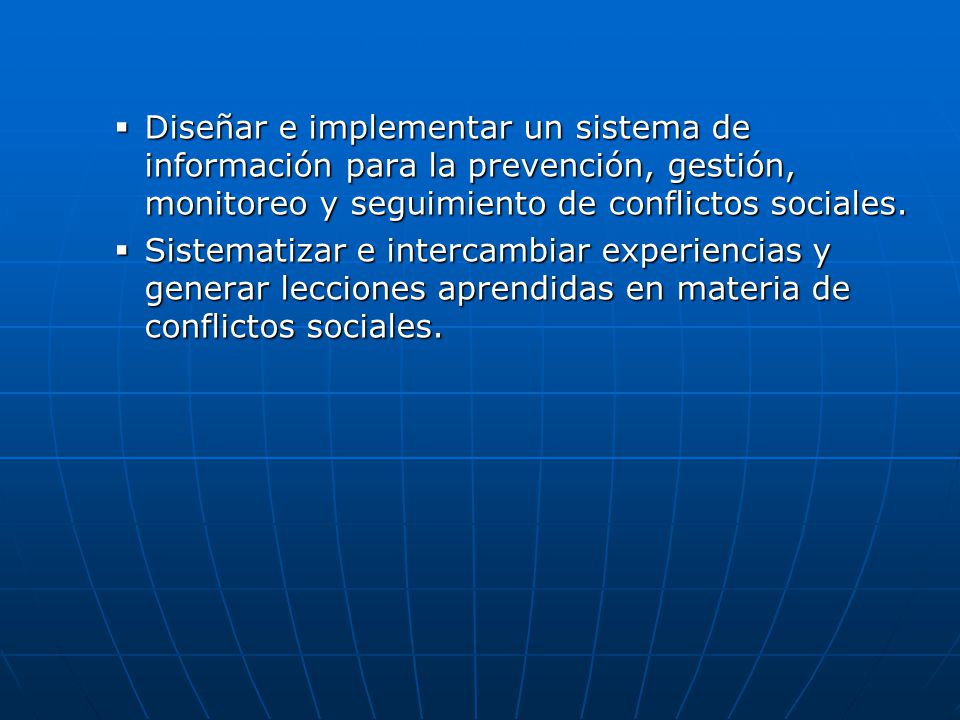 ▪ Diseñar e implementar un sistema de información para la prevención, gestión, monitoreo y seguimiento de conflictos sociales.

▪ Sistematizar e intercambiar experiencias y generar lecciones aprendidas en materia de conflictos sociales.